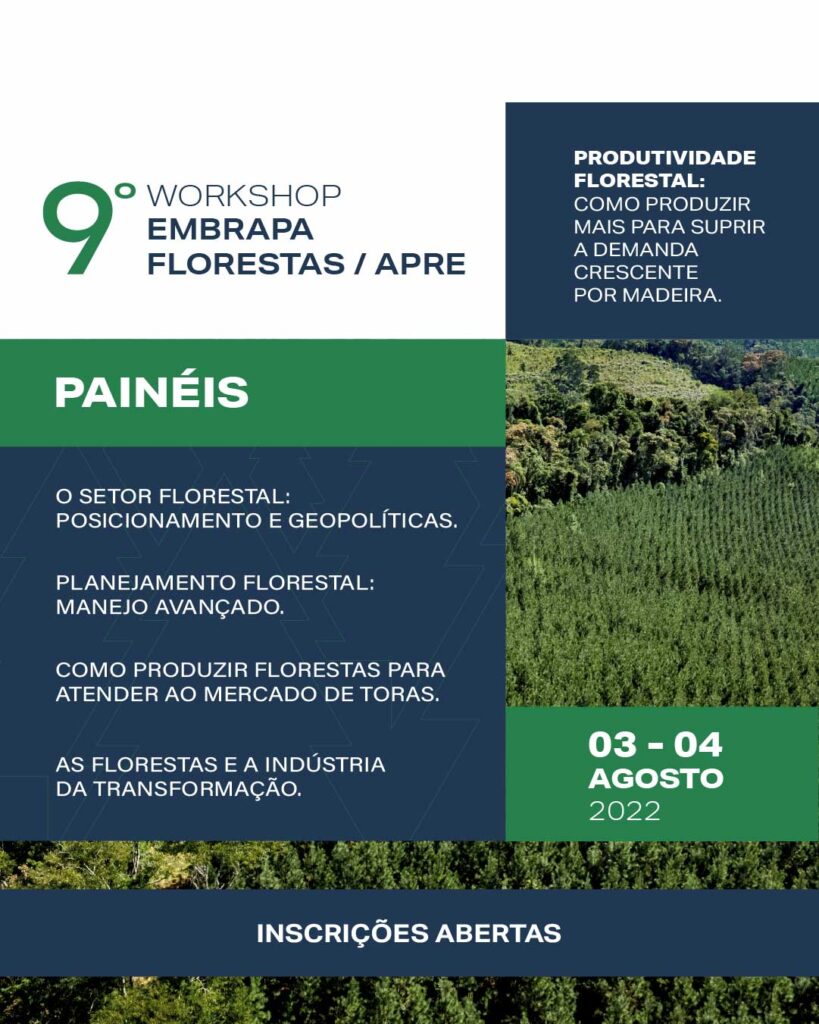 9º WORKSHOP
EMBRAPA
FLORESTAS / APRE

PRODUTIVIDADE FLORESTAL: COMO PRODUZIR MAIS PARA SUPRIR A DEMANDA CRESCENTE POR MADEIRA.

PAINÉIS

O SETOR FLORESTAL: POSICIONAMENTO E GEOPOLÍTICAS.

PLANEJAMENTO FLORESTAL: MANEJO AVANÇADO.

COMO PRODUZIR FLORESTAS PARA ATENDER AO MERCADO DE TORAS.

AS FLORESTAS E A INDÚSTRIA DA TRANSFORMAÇÃO.

03 - 04
AGOSTO
2022

INSCRIÇÕES ABERTAS